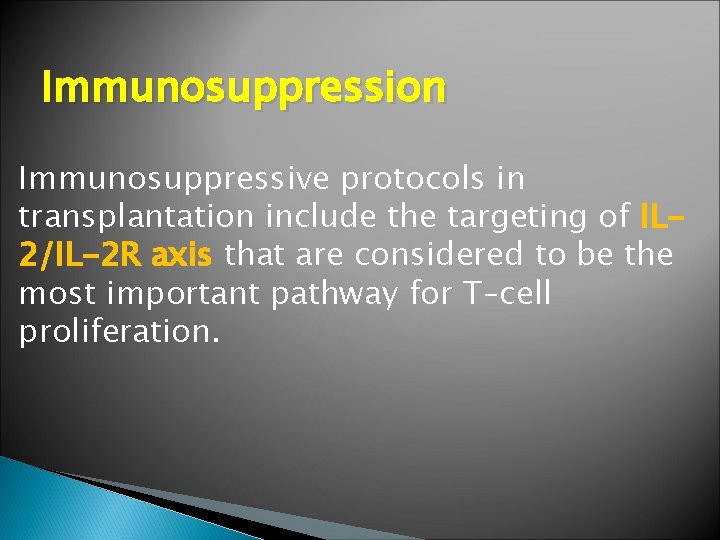 Immunosuppression

Immunosuppressive protocols in transplantation include the targeting of IL-2/IL-2R axis that are considered to be the most important pathway for T-cell proliferation.